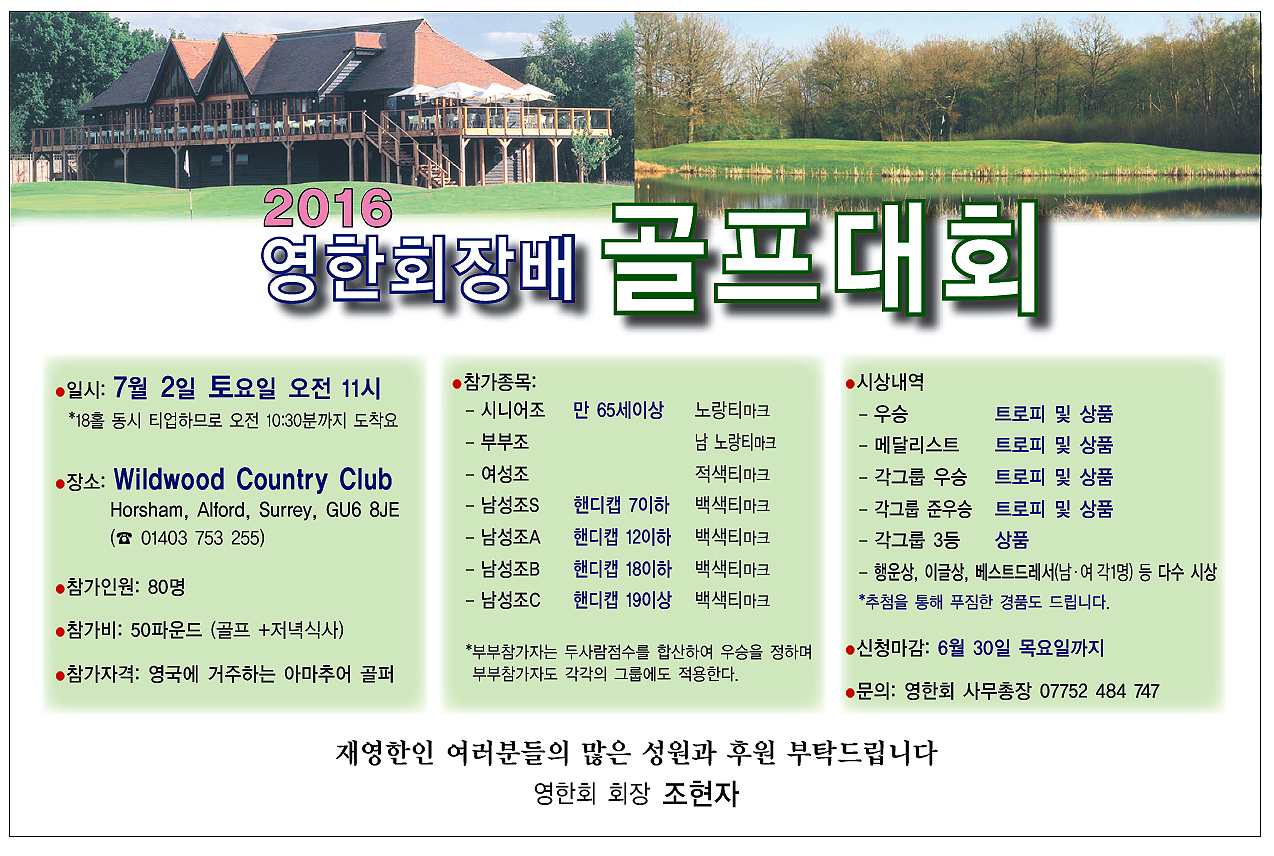 2016
영한회장배 골프대회

●일시: 7월 2일 토요일 오전 11시
*18홀 동시 티업하므로 오전 10:30분까지 도착요

●장소: Wildwood Country Club
Horsham, Alford, Surrey, GU6 8JE
(☎ 01403 753 255)

●참가인원: 80명

●참가비: 50파운드 (골프 +저녁식사)

●참가자격: 영국에 거주하는 아마추어 골퍼

●참가종목:

| | | |
|---|---|---|
| - 시니어조 | 만 65세이상 | 노랑티마크 |
| - 부부조 | | 남 노랑티마크 |
| - 여성조 | | 적색티마크 |
| - 남성조S | 핸디캡 7이하 | 백색티마크 |
| - 남성조A | 핸디캡 12이하 | 백색티마크 |
| - 남성조B | 핸디캡 18이하 | 백색티마크 |
| - 남성조C | 핸디캡 19이상 | 백색티마크 |

*부부참가자는 두사람점수를 합산하여 우승을 정하며 부부참가자도 각각의 그룹에도 적용한다.

●시상내역

| | |
|---|---|
| - 우승 | 트로피 및 상품 |
| - 메달리스트 | 트로피 및 상품 |
| - 각그룹 우승 | 트로피 및 상품 |
| - 각그룹 준우승 | 트로피 및 상품 |
| - 각그룹 3등 | 상품 |

- 행운상, 이글상, 베스트드레서(남·여 각1명) 등 다수 시상
*추첨을 통해 푸짐한 경품도 드립니다.

●신청마감: 6월 30일 목요일까지

●문의: 영한회 사무총장 07752 484 747

재영한인 여러분들의 많은 성원과 후원 부탁드립니다
영한회 회장 조현자